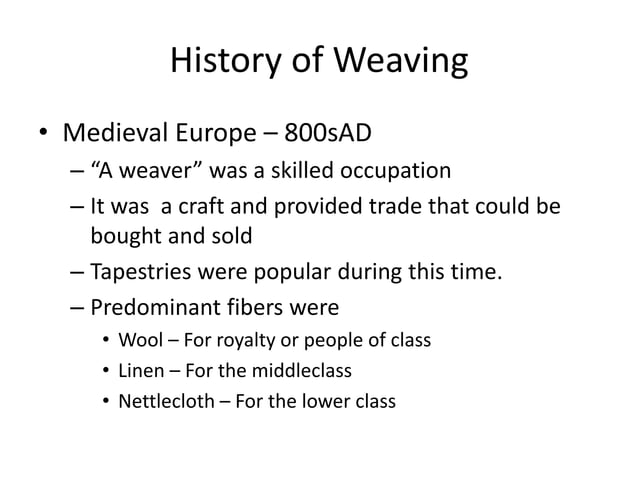 History of Weaving

• Medieval Europe – 800sAD
– "A weaver" was a skilled occupation
– It was a craft and provided trade that could be bought and sold
– Tapestries were popular during this time.
– Predominant fibers were
• Wool – For royalty or people of class
• Linen – For the middleclass
• Nettlecloth – For the lower class